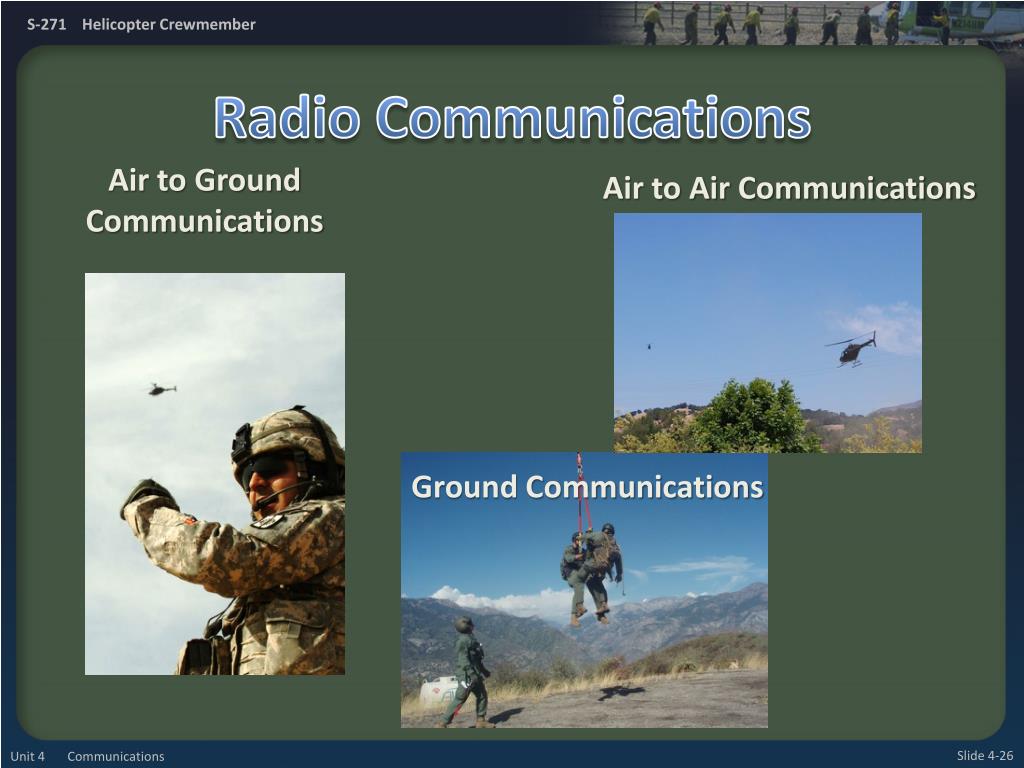 S-271 Helicopter Crewmember

Radio Communications

Air to Ground Communications

Air to Air Communications

Ground Communications

Unit 4 Communications

Slide 4-26